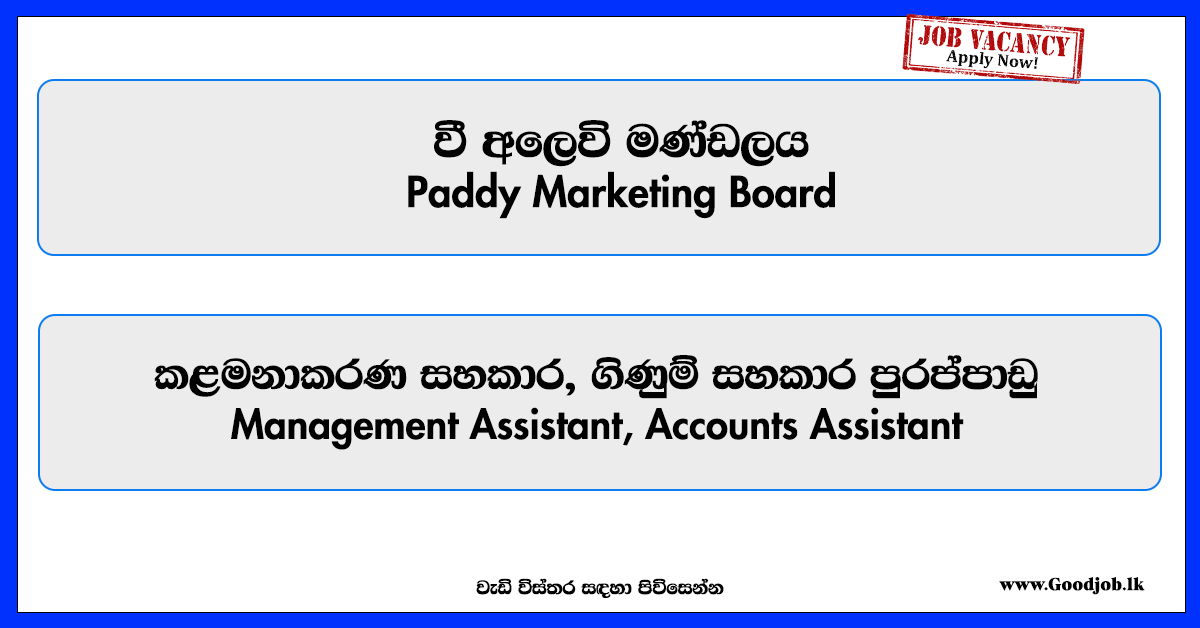 JOB VACANCY
Apply Now!

වී අලෙවි මණ්ඩලය
Paddy Marketing Board

කළමනාකරණ සහකාර, ගිණුම් සහකාර පුරප්පාඩු
Management Assistant, Accounts Assistant

වැඩි විස්තර සඳහා පිවිසෙන්න

www.Goodjob.lk